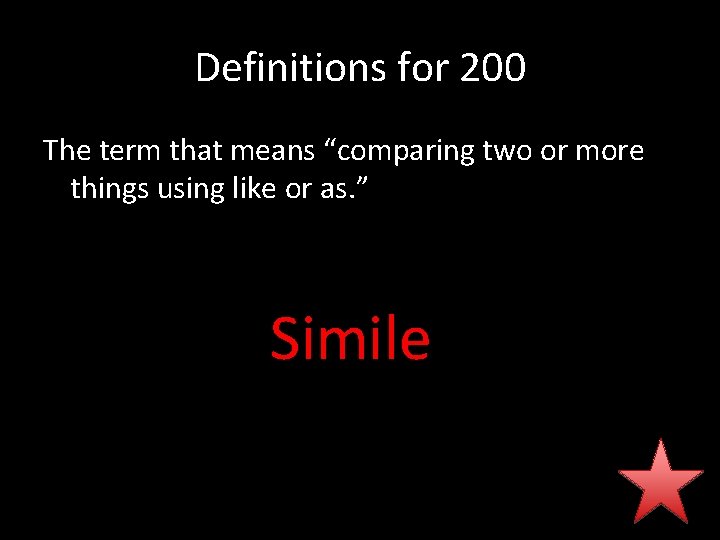 Definitions for 200

The term that means “comparing two or more things using like or as.”

Simile